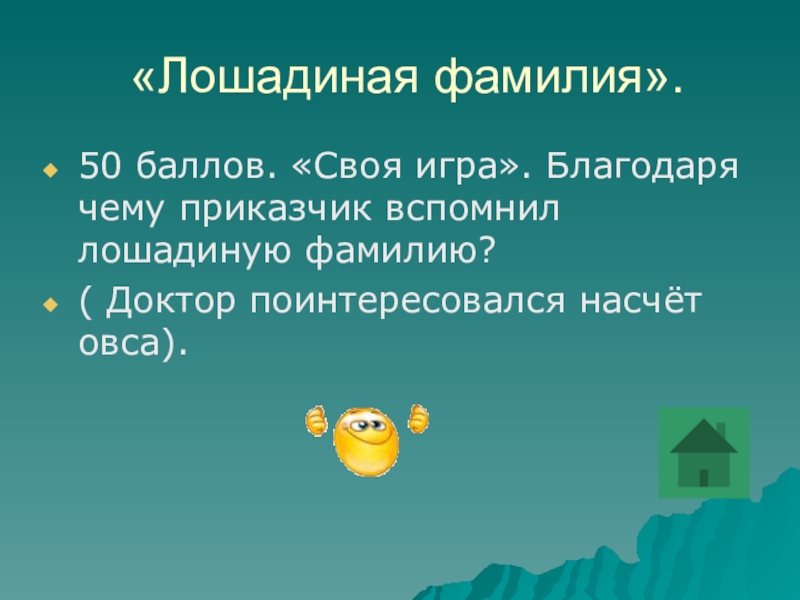 «Лошадиная фамилия».

50 баллов. «Своя игра». Благодаря чему приказчик вспомнил лошадиную фамилию?

( Доктор поинтересовался насчёт овса).